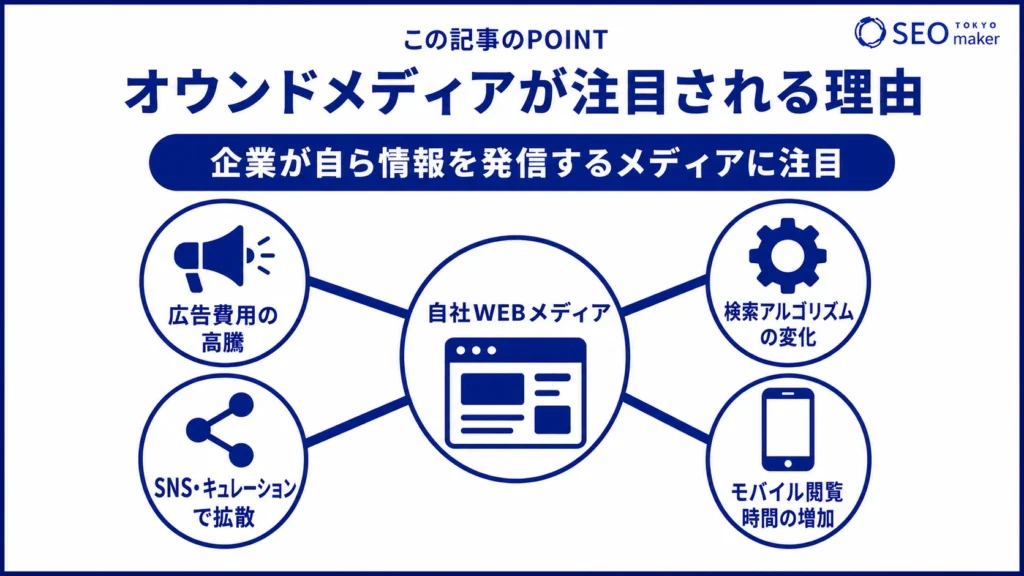 この記事のPOINT

SEO TOKYO maker

オウンドメディアが注目される理由

企業が自ら情報を発信するメディアに注目

広告費用の高騰

自社WEBメディア

検索アルゴリズムの変化

SNS・キュレーションで拡散

モバイル閲覧時間の増加